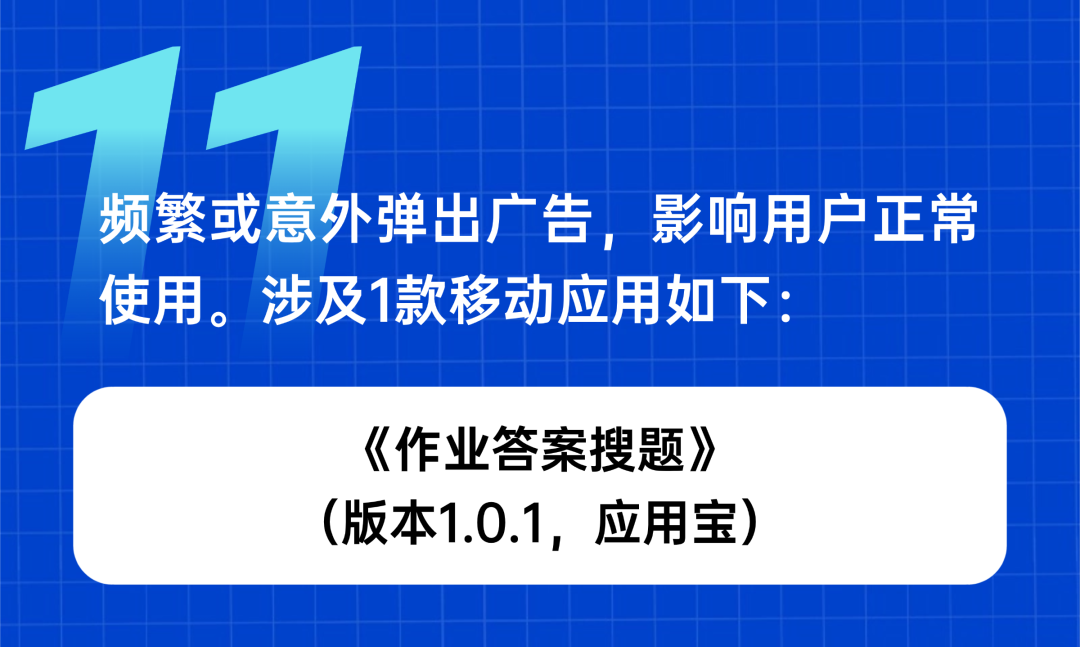 11

频繁或意外弹出广告，影响用户正常使用。涉及1款移动应用如下：

《作业答案搜题》
（版本1.0.1，应用宝）